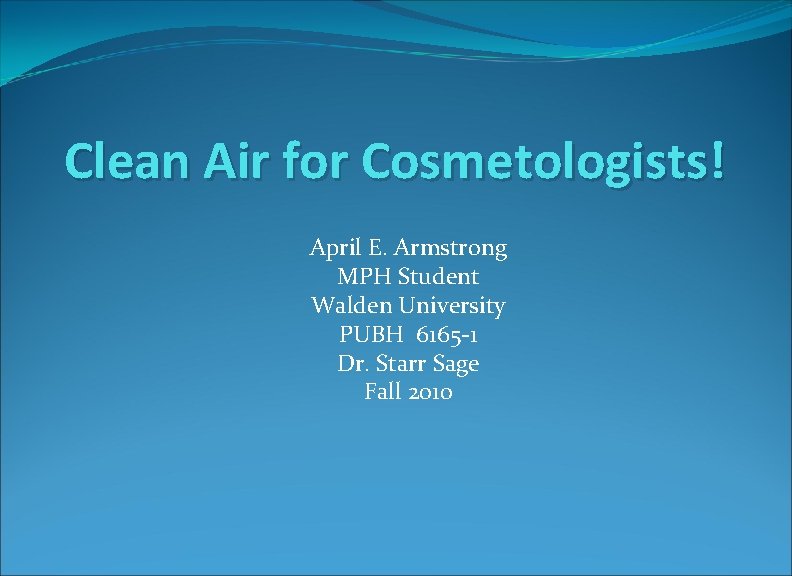 Clean Air for Cosmetologists!

April E. Armstrong
MPH Student
Walden University
PUBH 6165-1
Dr. Starr Sage
Fall 2010